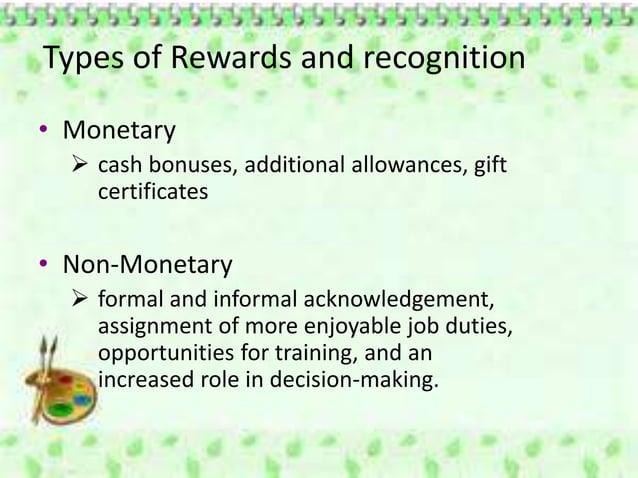 Types of Rewards and recognition

• Monetary
  ➢ cash bonuses, additional allowances, gift certificates

• Non-Monetary
  ➢ formal and informal acknowledgement, assignment of more enjoyable job duties, opportunities for training, and an increased role in decision-making.